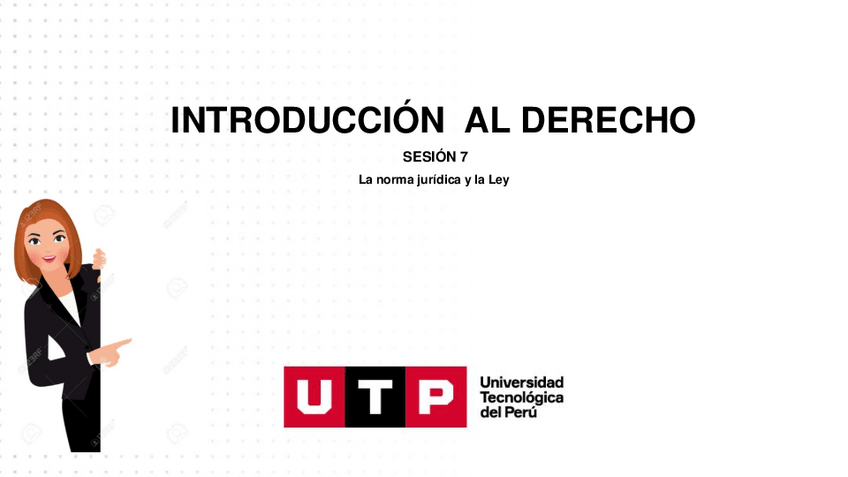 INTRODUCCIÓN AL DERECHO

SESIÓN 7

La norma jurídica y la Ley

UTP Universidad Tecnológica del Perú